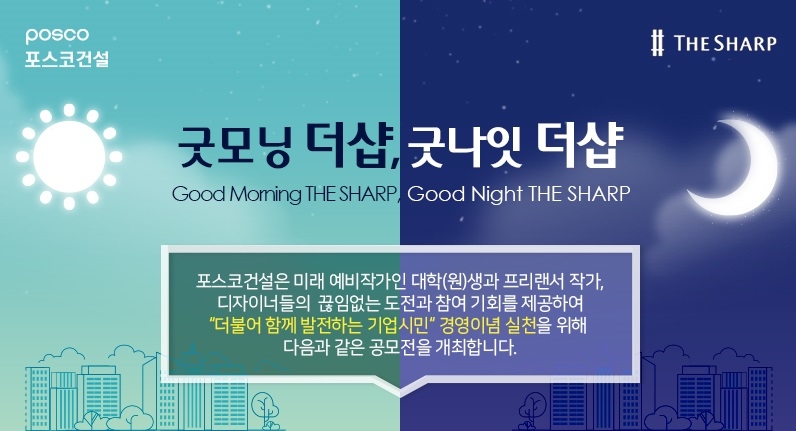 posco
포스코건설

THE SHARP

굿모닝 더샵, 굿나잇 더샵

Good Morning THE SHARP, Good Night THE SHARP

포스코건설은 미래 예비작가인 대학(원)생과 프리랜서 작가, 디자이너들의 끊임없는 도전과 참여 기회를 제공하여 "더불어 함께 발전하는 기업시민" 경영이념 실천을 위해 다음과 같은 공모전을 개최합니다.